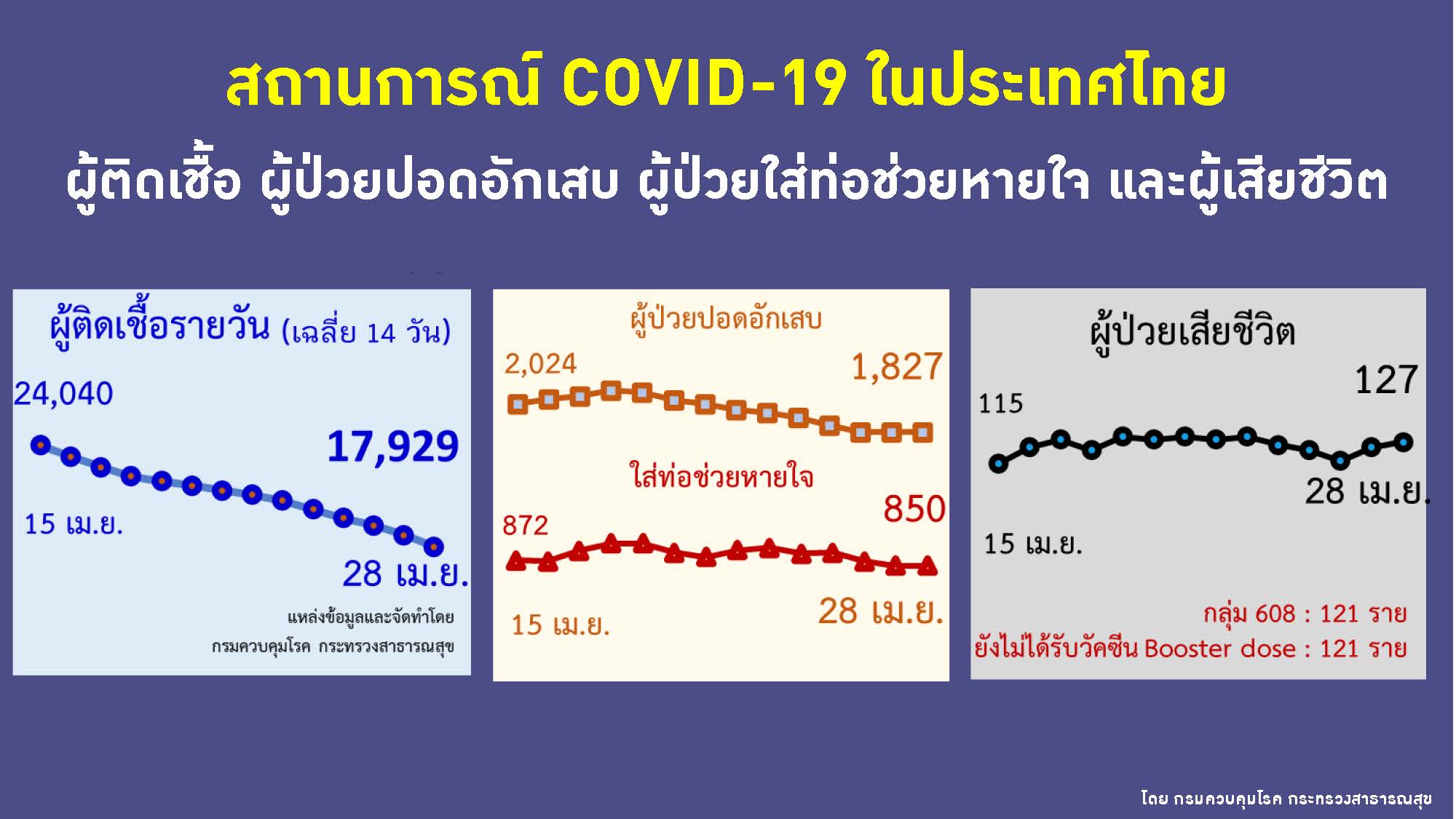 สถานการณ์ COVID-19 ในประเทศไทย

ผู้ติดเชื้อ ผู้ป่วยปอดอักเสบ ผู้ป่วยใส่ท่อช่วยหายใจ และผู้เสียชีวิต

ผู้ติดเชื้อรายวัน (เฉลี่ย 14 วัน)

24,040

17,929

15 เม.ย.

28 เม.ย.

แหล่งข้อมูลและจัดทำโดย กรมควบคุมโรค กระทรวงสาธารณสุข

ผู้ป่วยปอดอักเสบ

2,024

1,827

ใส่ท่อช่วยหายใจ

872

850

15 เม.ย.

28 เม.ย.

ผู้ป่วยเสียชีวิต

115

127

28 เม.ย.

15 เม.ย.

กลุ่ม 608 : 121 ราย

ยังไม่ได้รับวัคซีน Booster dose : 121 ราย

โดย กรมควบคุมโรค กระทรวงสาธารณสุข